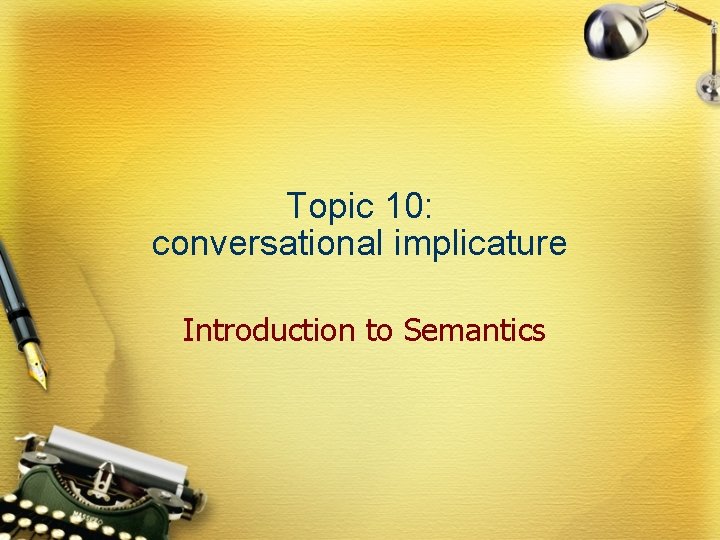 Topic 10:
conversational implicature

Introduction to Semantics